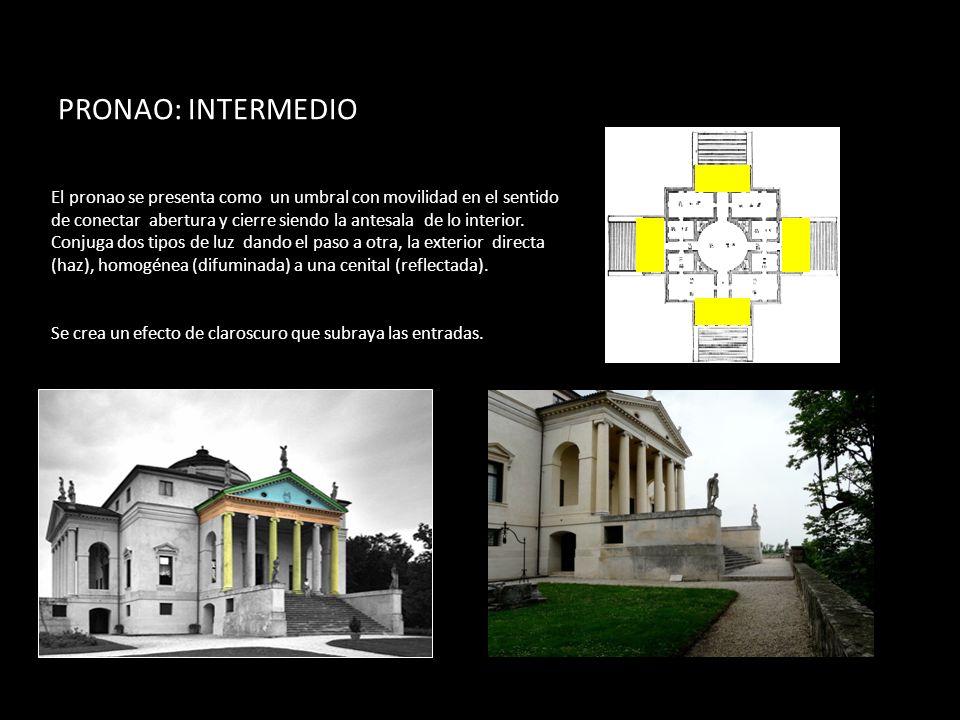 PRONAO: INTERMEDIO

El pronao se presenta como un umbral con movilidad en el sentido de conectar abertura y cierre siendo la antesala de lo interior. Conjuga dos tipos de luz dando el paso a otra, la exterior directa (haz), homogénea (difuminada) a una cenital (reflectada).

Se crea un efecto de claroscuro que subraya las entradas.